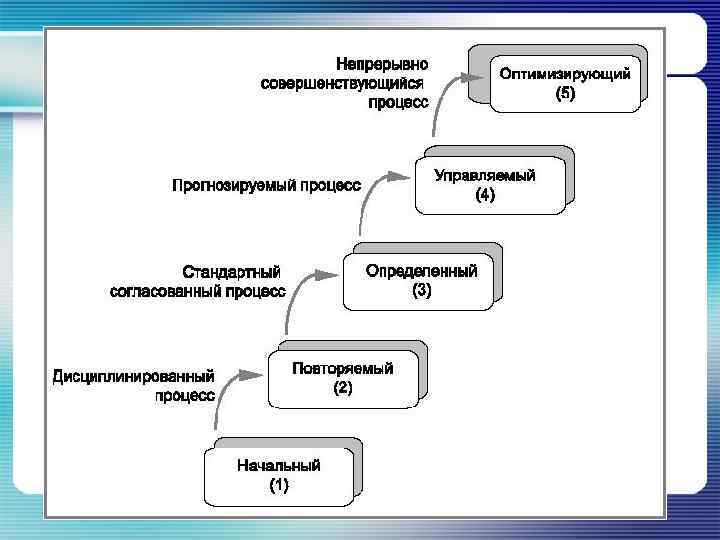 Непрерывно совершенствующийся процесс

Оптимизирующий
(5)

Прогнозируемый процесс

Управляемый
(4)

Стандартный согласованный процесс

Определенный
(3)

Дисциплинированный процесс

Повторяемый
(2)

Начальный
(1)